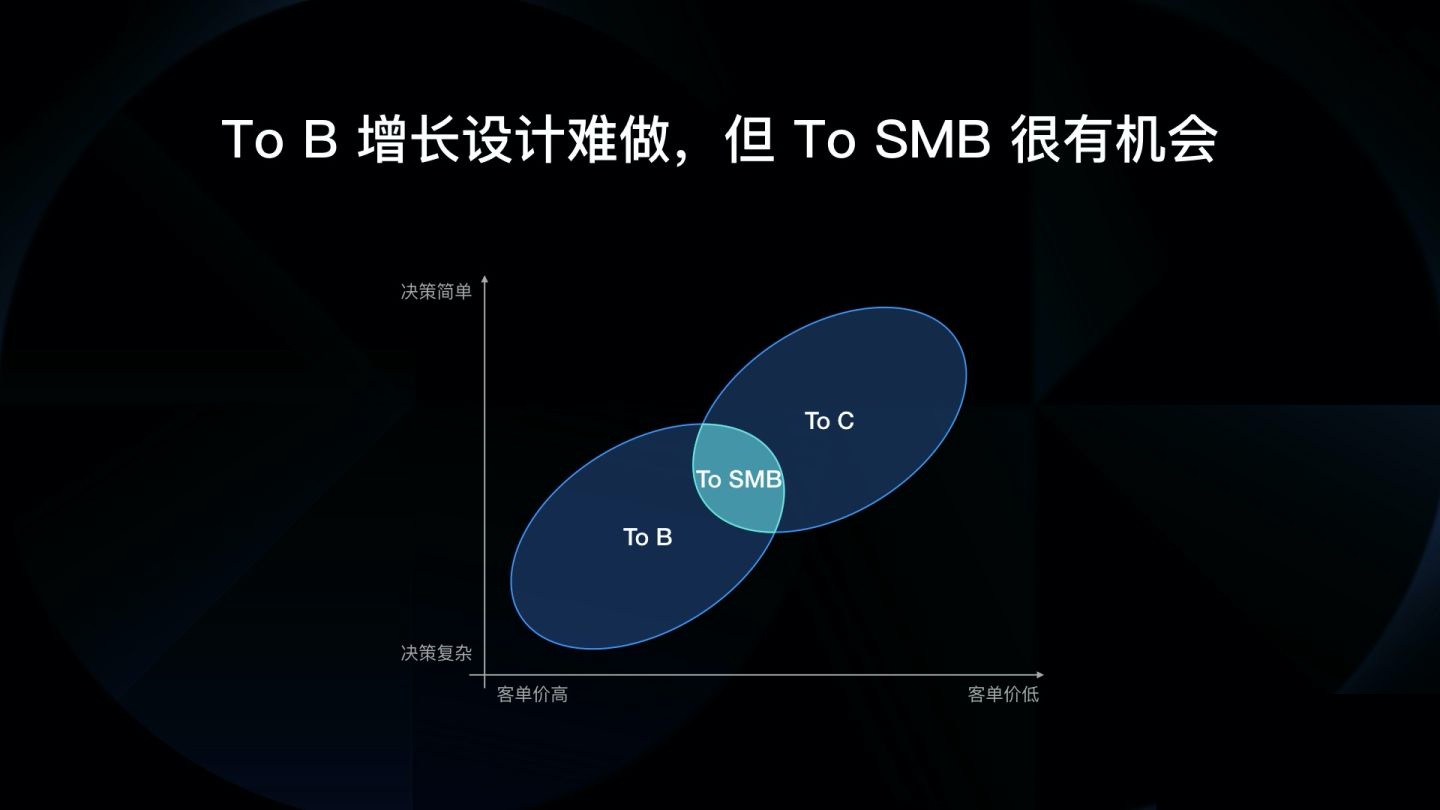 To B 增长设计难做，但 To SMB 很有机会

决策简单

To C

To SMB

To B

决策复杂

客单价高

客单价低